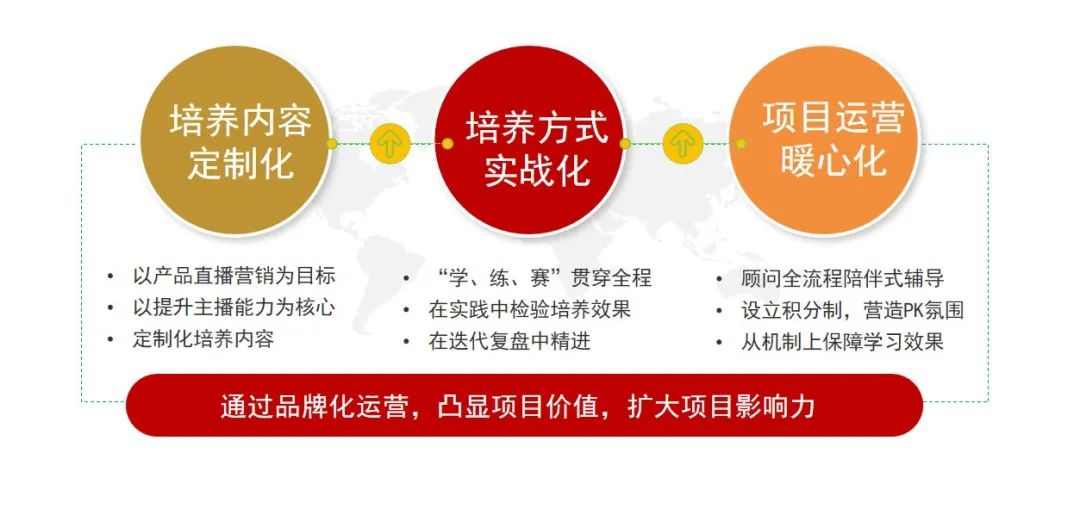 培养内容定制化

培养方式实战化

项目运营暖心化

• 以产品直播营销为目标
• 以提升主播能力为核心
• 定制化培养内容

• “学、练、赛”贯穿全程
• 在实践中检验培养效果
• 在迭代复盘中精进

• 顾问全流程陪伴式辅导
• 设立积分制，营造PK氛围
• 从机制上保障学习效果

通过品牌化运营，凸显项目价值，扩大项目影响力